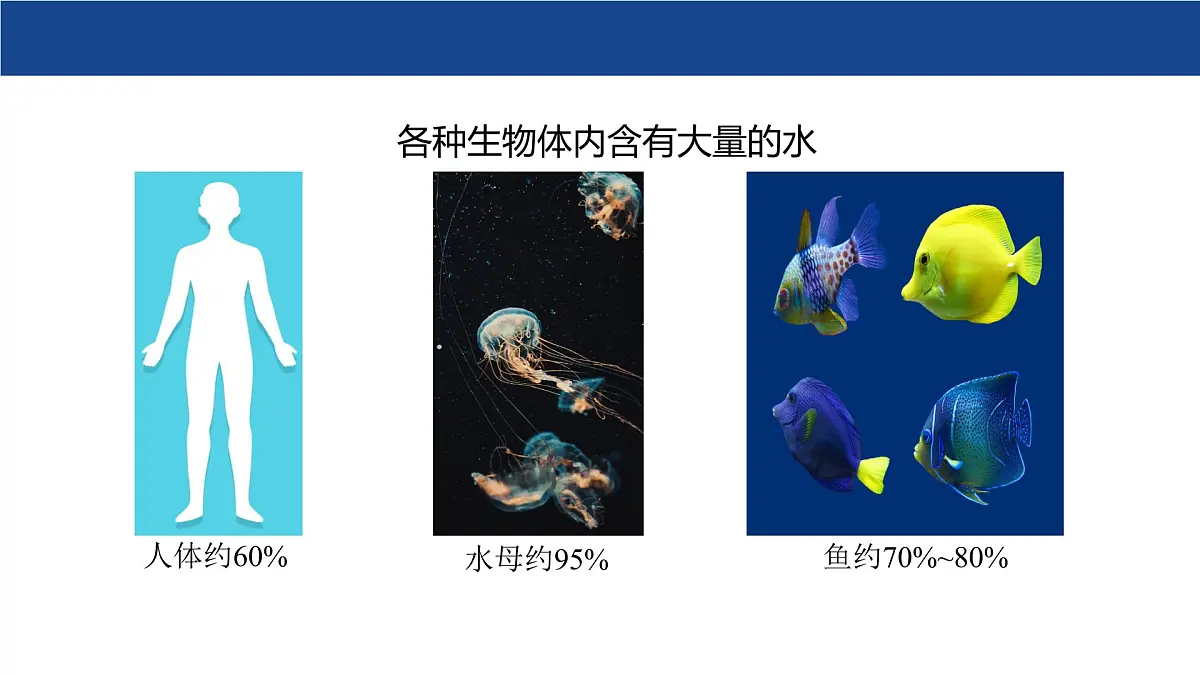 各种生物体内含有大量的水

人体约60%

水母约95%

鱼约70%~80%